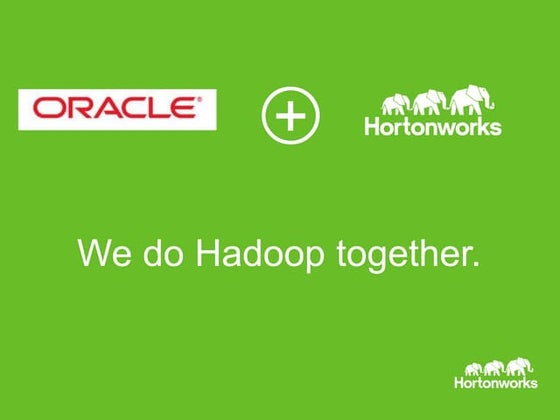 ORACLE®

+

Hortonworks

We do Hadoop together.

Hortonworks